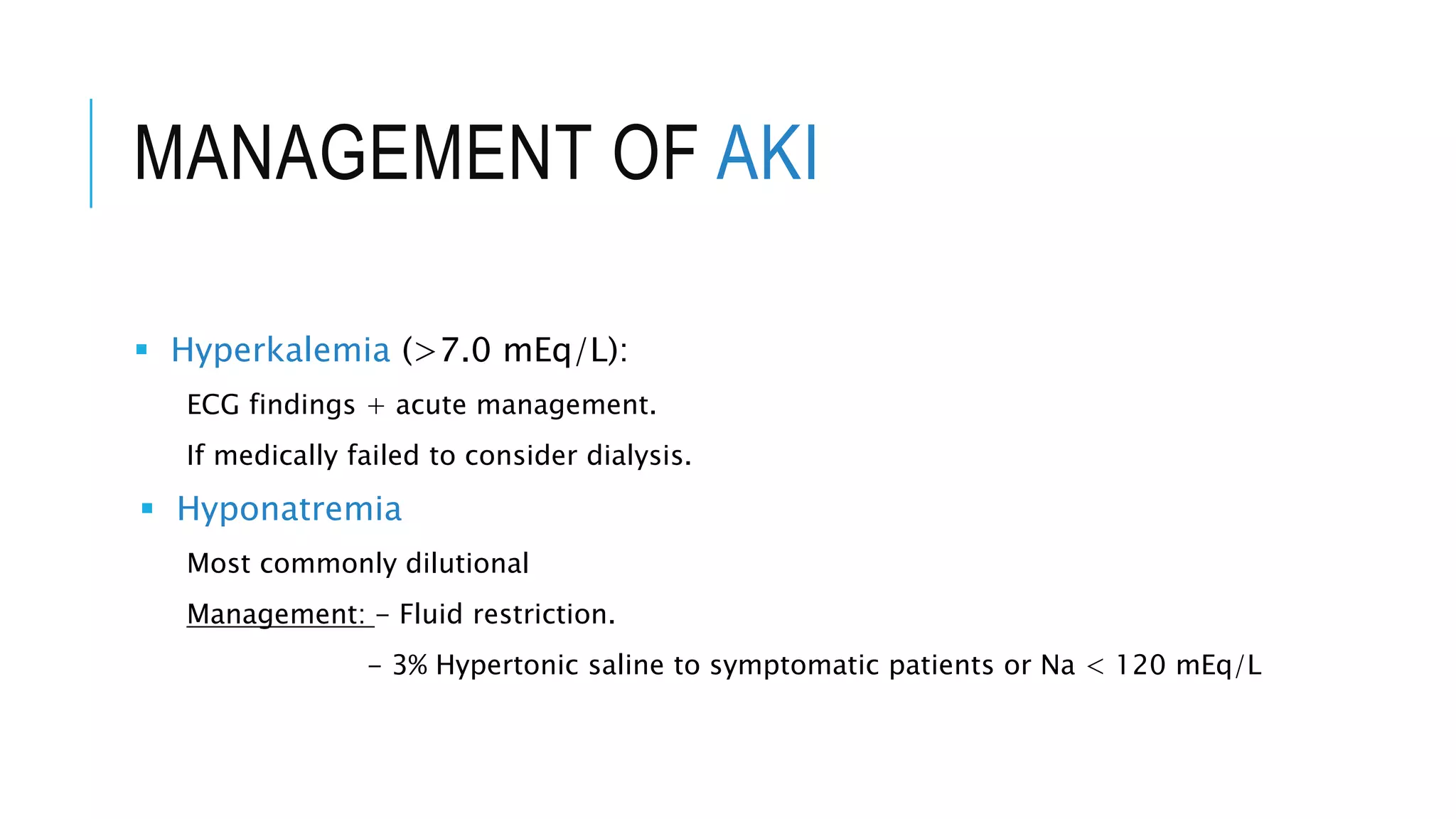 MANAGEMENT OF AKI

▪ Hyperkalemia (>7.0 mEq/L):

ECG findings + acute management.

If medically failed to consider dialysis.

▪ Hyponatremia

Most commonly dilutional

Management: – Fluid restriction.

– 3% Hypertonic saline to symptomatic patients or Na < 120 mEq/L